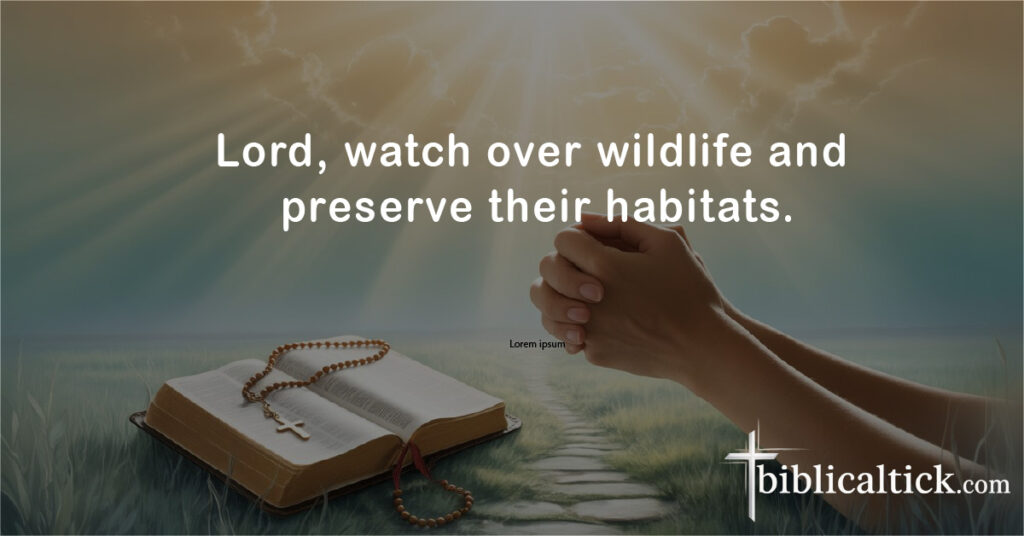 Lord, watch over wildlife and preserve their habitats.

Lorem ipsum

biblicaltick.com